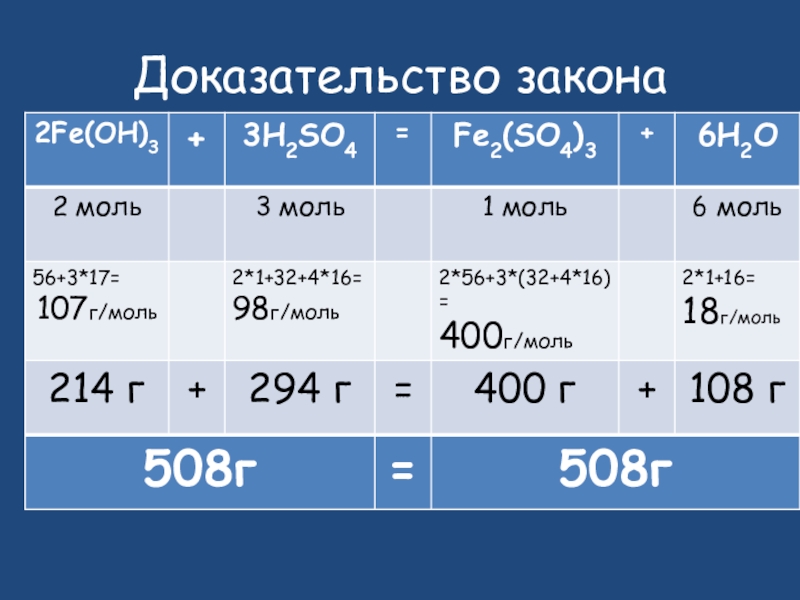 Доказательство закона

| $2Fe(OH)_3$ | + | $3H_2SO_4$ | = | $Fe_2(SO_4)_3$ | + | $6H_2O$ |
|---|---|---|---|---|---|---|
| 2 моль | | 3 моль | | 1 моль | | 6 моль |
| 56+3*17= 107г/моль | | 2*1+32+4*16= 98г/моль | | 2*56+3*(32+4*16) = 400г/моль | | 2*1+16= 18г/моль |
| 214 г | + | 294 г | = | 400 г | + | 108 г |
| 508г | | | = | 508г | | |